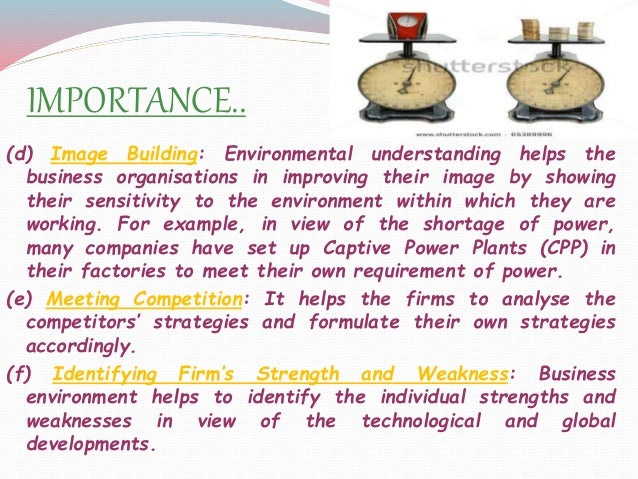 IMPORTANCE..

shutterstock

www.shutterstock.com · 65389996

(d) Image Building: Environmental understanding helps the business organisations in improving their image by showing their sensitivity to the environment within which they are working. For example, in view of the shortage of power, many companies have set up Captive Power Plants (CPP) in their factories to meet their own requirement of power.

(e) Meeting Competition: It helps the firms to analyse the competitors' strategies and formulate their own strategies accordingly.

(f) Identifying Firm's Strength and Weakness: Business environment helps to identify the individual strengths and weaknesses in view of the technological and global developments.